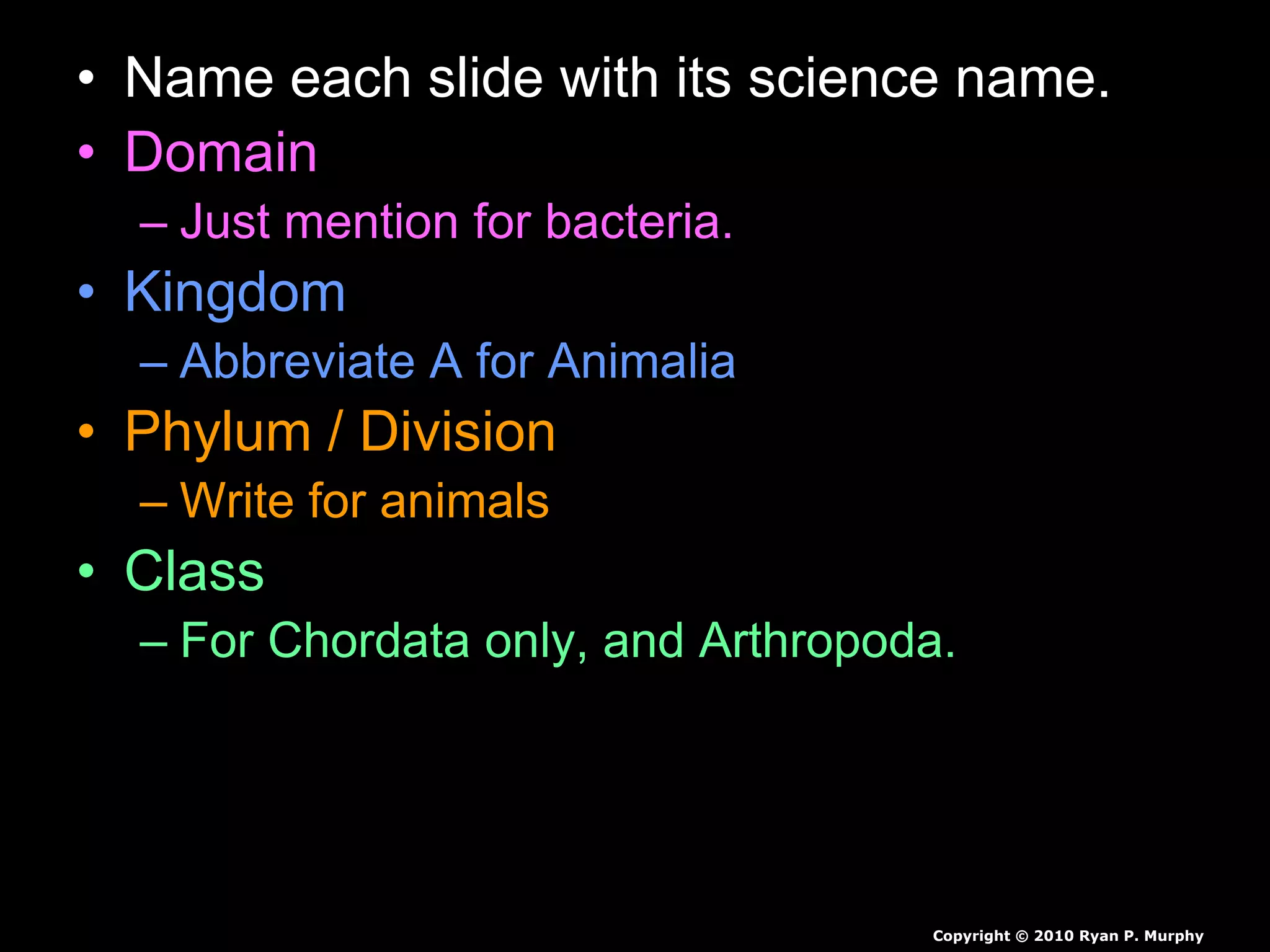 • Name each slide with its science name.
• Domain
– Just mention for bacteria.
• Kingdom
– Abbreviate A for Animalia
• Phylum / Division
– Write for animals
• Class
– For Chordata only, and Arthropoda.

Copyright © 2010 Ryan P. Murphy